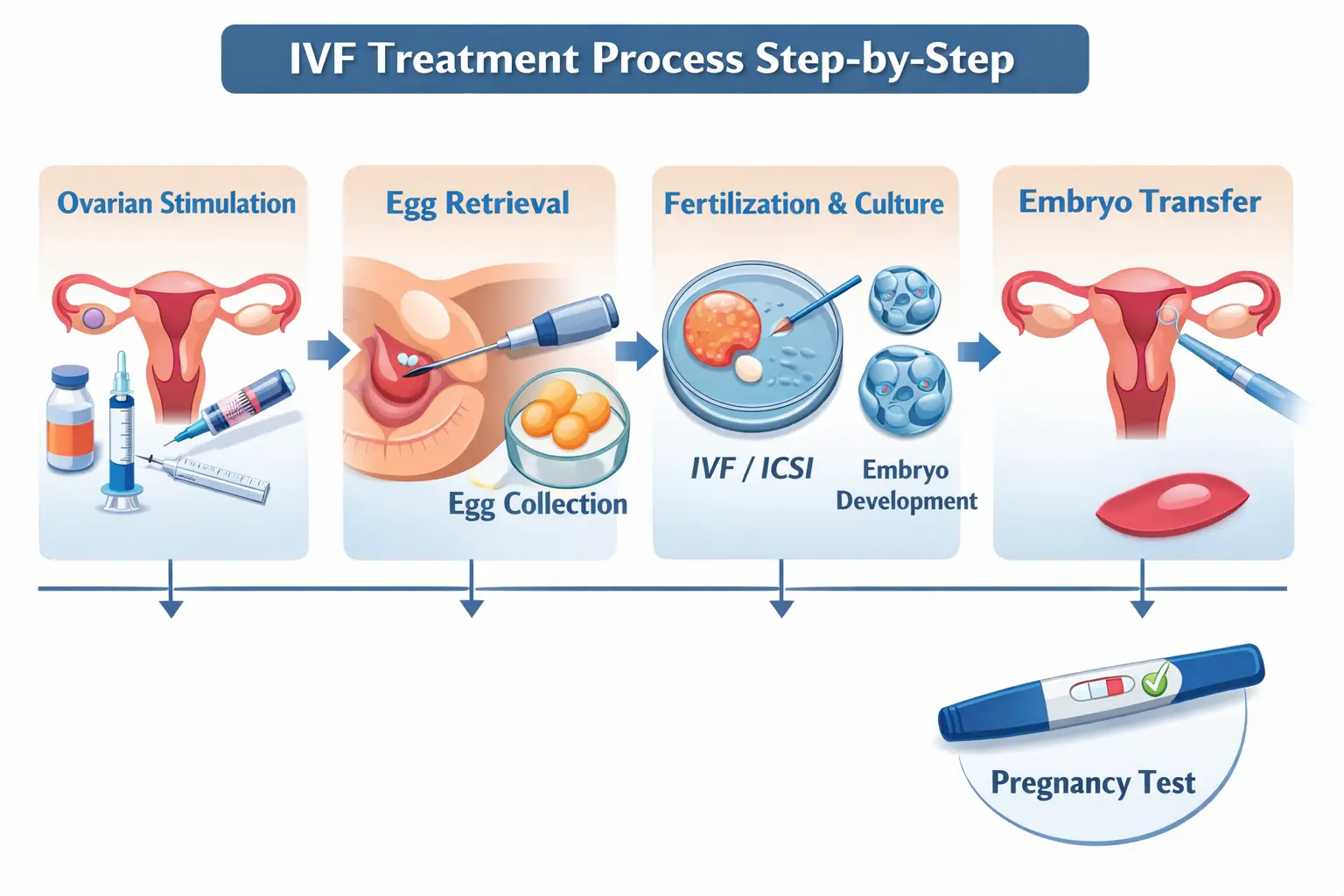 IVF Treatment Process Step-by-Step

Ovarian Stimulation

Egg Retrieval

Egg Collection

Fertilization & Culture

IVF / ICSI

Embryo Development

Embryo Transfer

Pregnancy Test